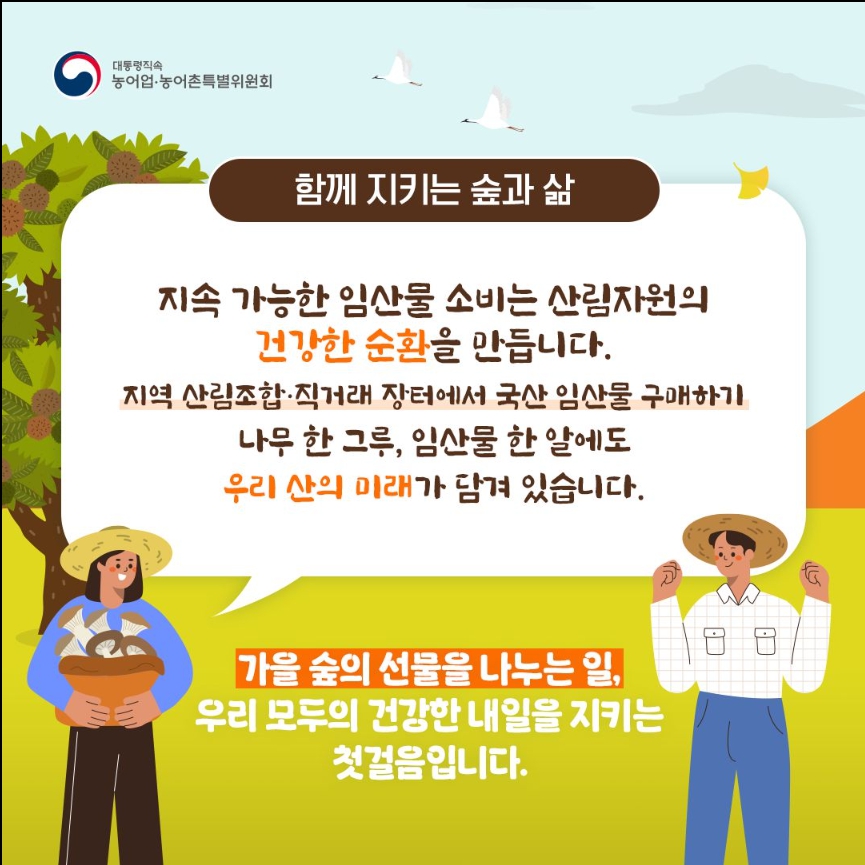 대통령직속
농어업·농어촌특별위원회

함께 지키는 숲과 삶

지속 가능한 임산물 소비는 산림자원의
건강한 순환을 만듭니다.

지역 산림조합·직거래 장터에서 국산 임산물 구매하기

나무 한 그루, 임산물 한 알에도
우리 산의 미래가 담겨 있습니다.

가을 숲의 선물을 나누는 일,
우리 모두의 건강한 내일을 지키는
첫걸음입니다.